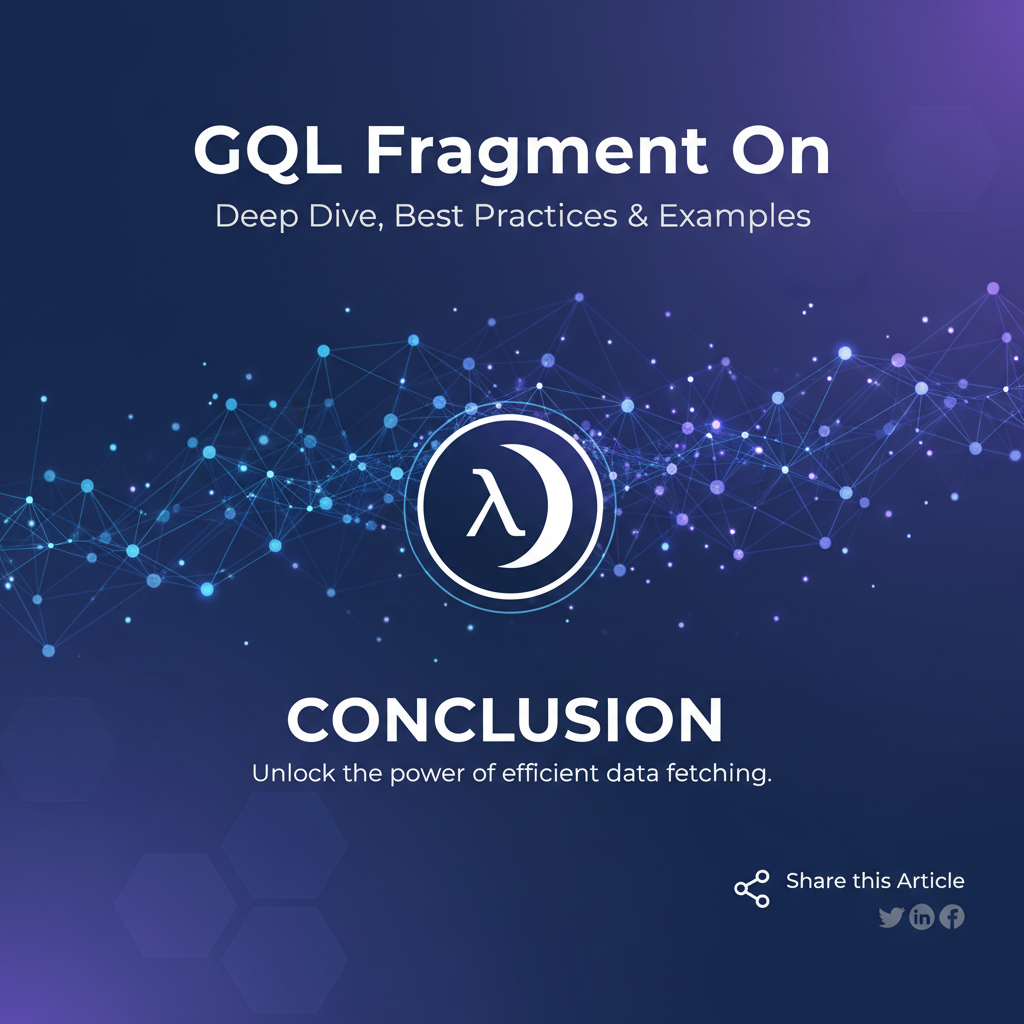 GQL Fragment On

Deep Dive, Best Practices & Examples

λ

CONCLUSION

Unlock the power of efficient data fetching.

Share this Article